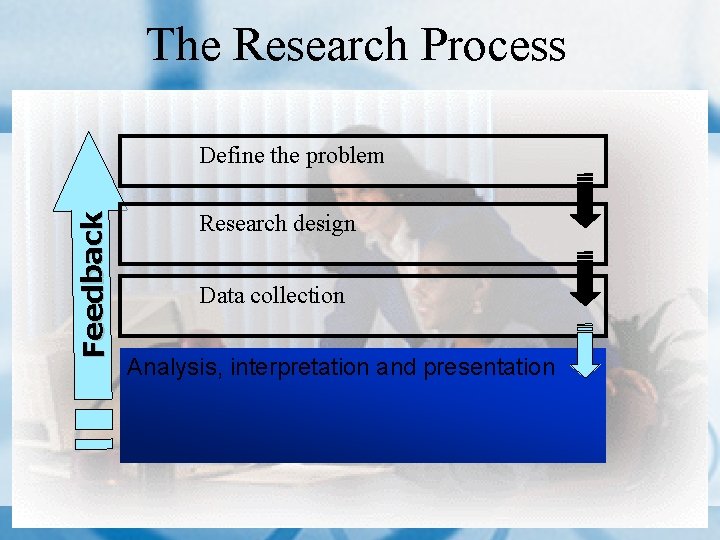 The Research Process

Feedback

Define the problem

Research design

Data collection

Analysis, interpretation and presentation